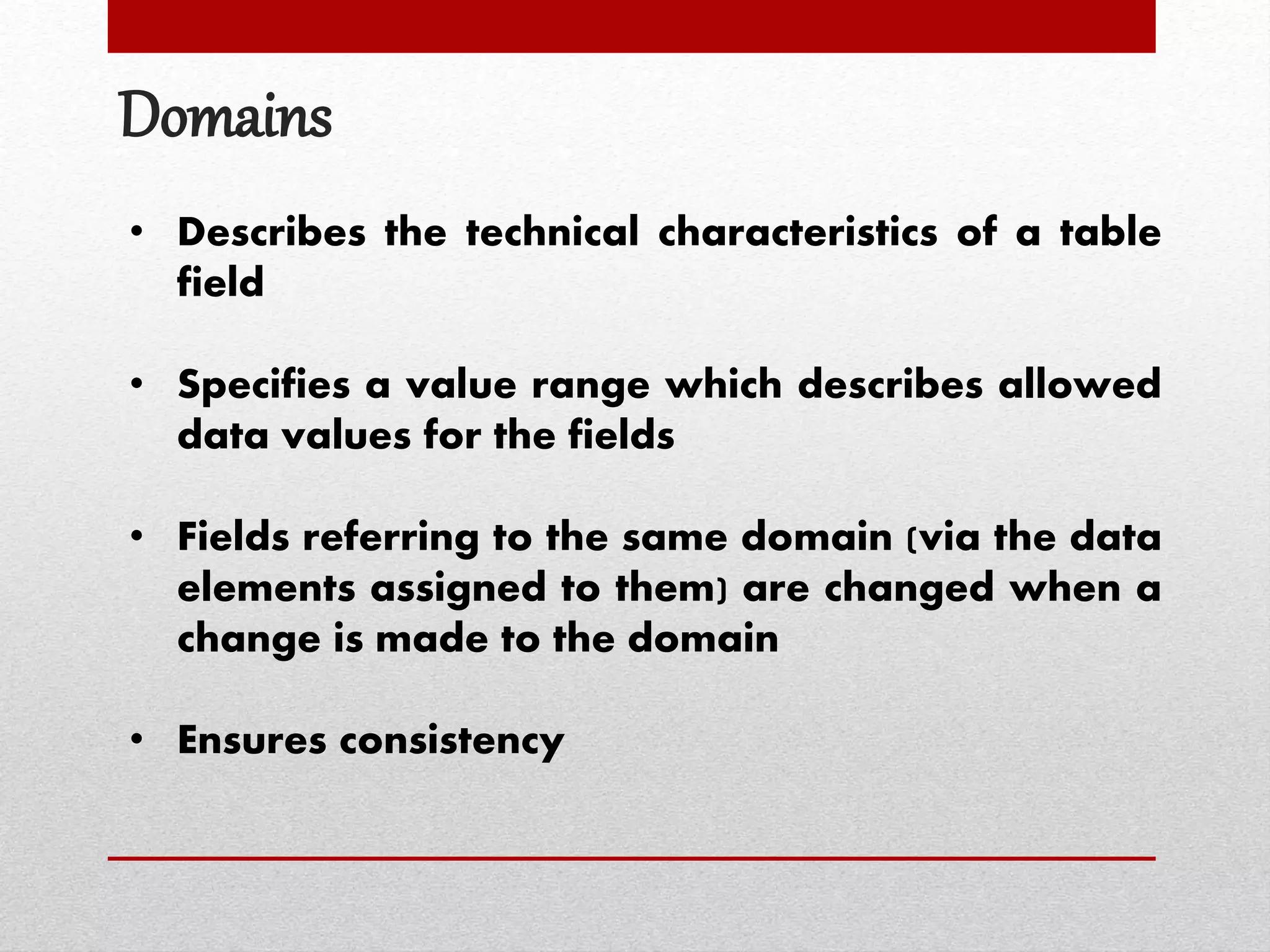 Domains

• Describes the technical characteristics of a table field

• Specifies a value range which describes allowed data values for the fields

• Fields referring to the same domain (via the data elements assigned to them) are changed when a change is made to the domain

• Ensures consistency